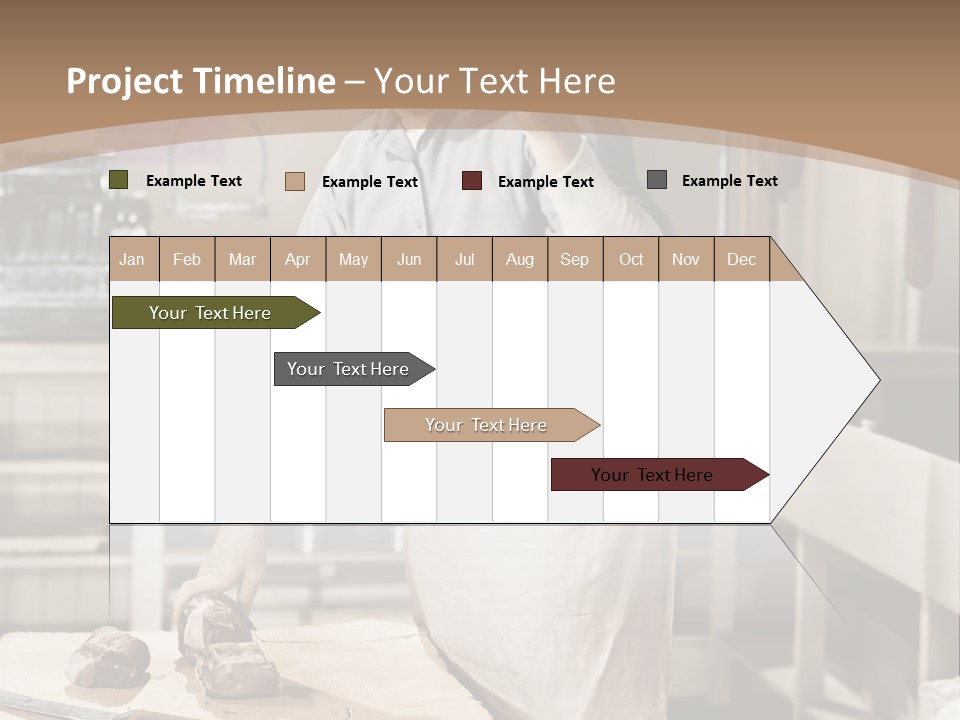 Project Timeline – Your Text Here

Example Text Example Text Example Text Example Text

| Jan | Feb | Mar | Apr | May | Jun | Jul | Aug | Sep | Oct | Nov | Dec |
|---|---|---|---|---|---|---|---|---|---|---|---|

Your Text Here

Your Text Here

Your Text Here

Your Text Here